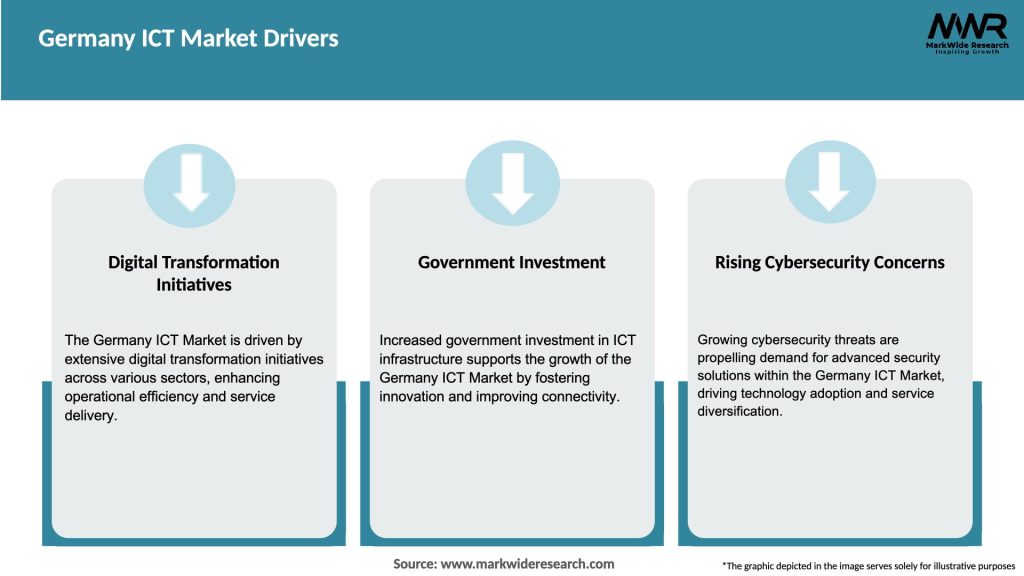 Germany ICT Market Drivers

MWR
MarkWide Research
Inspiring Growth

Digital Transformation Initiatives

The Germany ICT Market is driven by extensive digital transformation initiatives across various sectors, enhancing operational efficiency and service delivery.

Government Investment

Increased government investment in ICT infrastructure supports the growth of the Germany ICT Market by fostering innovation and improving connectivity.

Rising Cybersecurity Concerns

Growing cybersecurity threats are propelling demand for advanced security solutions within the Germany ICT Market, driving technology adoption and service diversification.

Source: www.markwideresearch.com

*The graphic depicted in the image serves solely for illustrative purposes